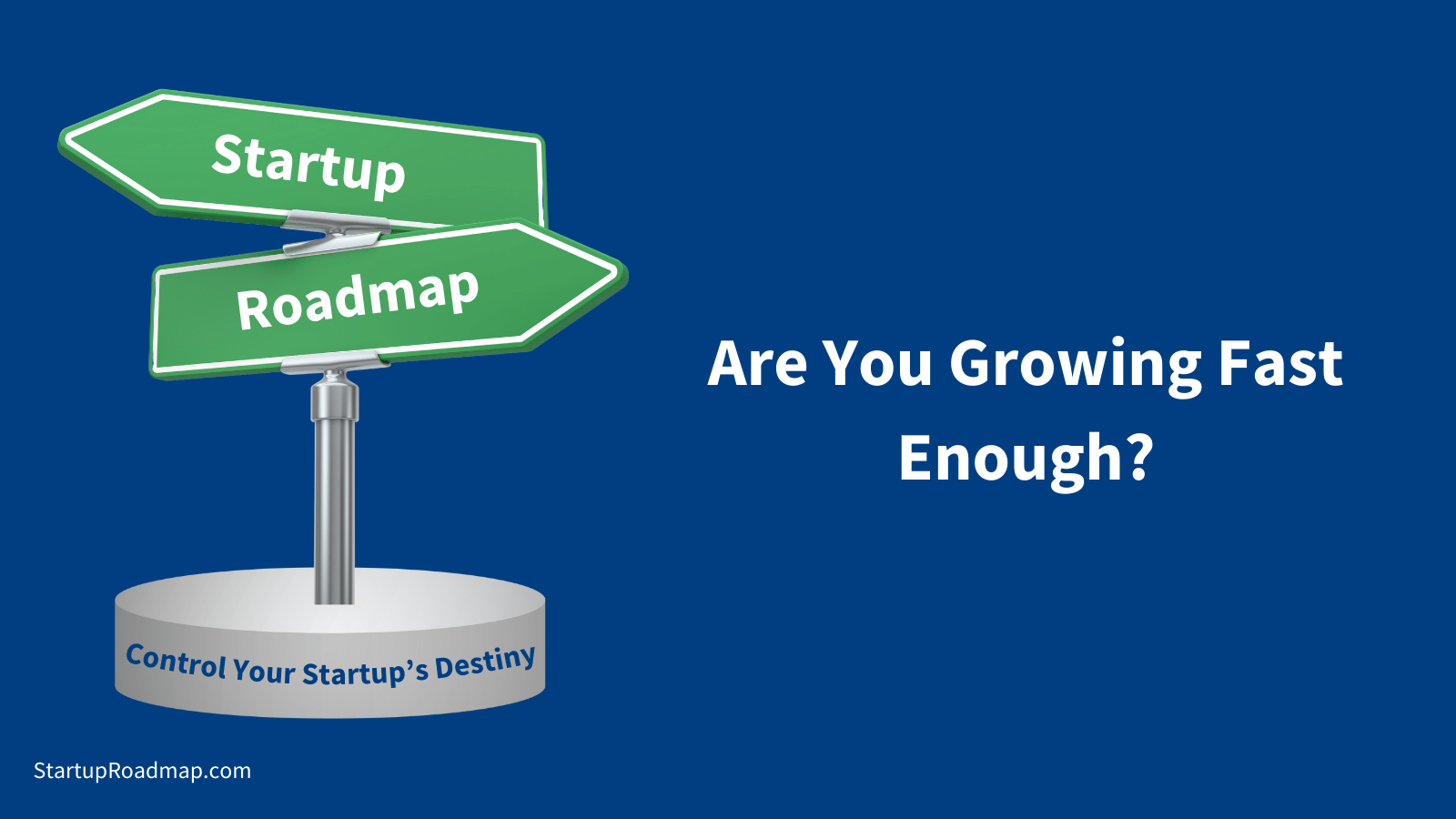 Startup

Roadmap

Control Your Startup's Destiny

Are You Growing Fast Enough?

StartupRoadmap.com